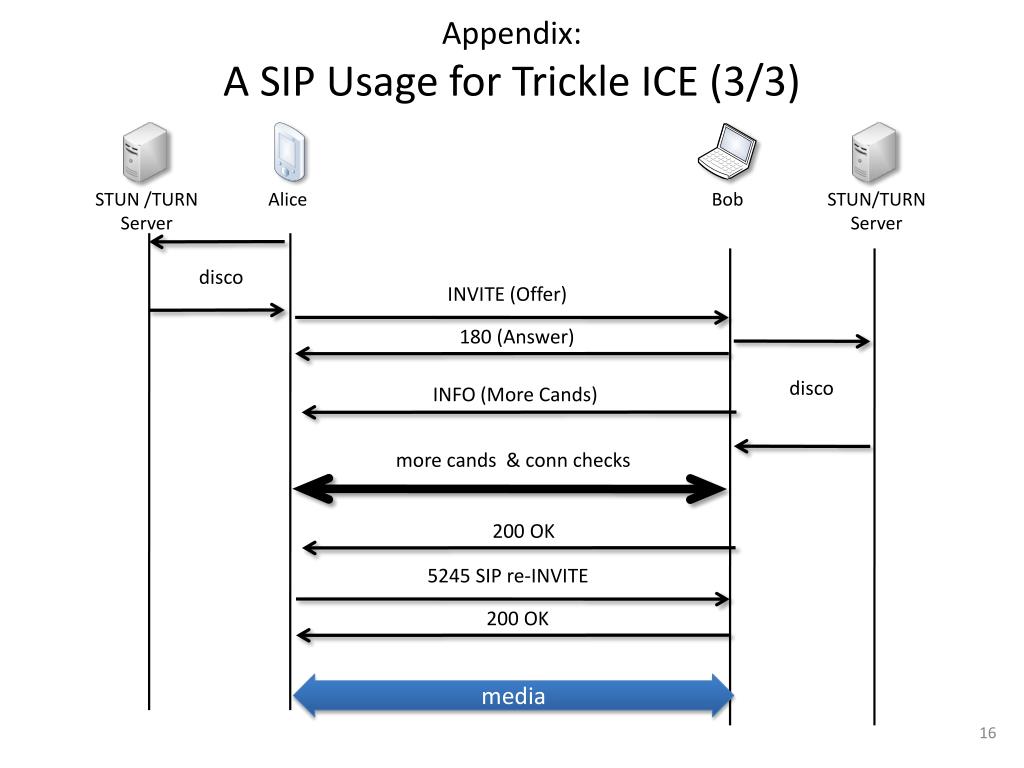 Appendix:
A SIP Usage for Trickle ICE (3/3)

STUN /TURN Server

Alice

Bob

STUN/TURN Server

disco

INVITE (Offer)

180 (Answer)

INFO (More Cands)

disco

more cands & conn checks

200 OK

5245 SIP re-INVITE

200 OK

media

16